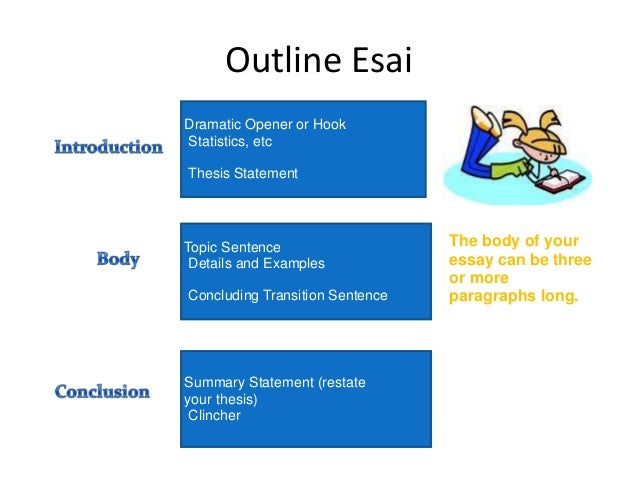 Outline Esai

Introduction

Dramatic Opener or Hook
Statistics, etc

Thesis Statement

Body

Topic Sentence
Details and Examples

Concluding Transition Sentence

The body of your essay can be three or more paragraphs long.

Conclusion

Summary Statement (restate your thesis)
Clincher